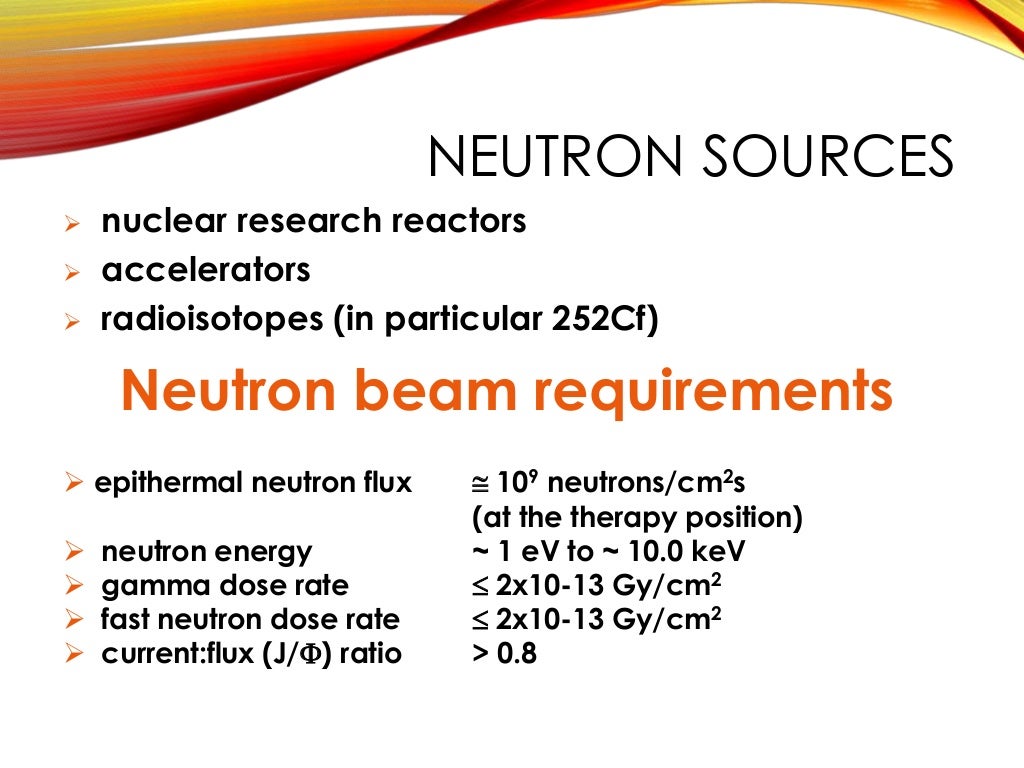 NEUTRON SOURCES

➢ nuclear research reactors
➢ accelerators
➢ radioisotopes (in particular 252Cf)

Neutron beam requirements

➢ epithermal neutron flux $\cong 10^9$ neutrons/cm$^2$s (at the therapy position)
➢ neutron energy ~ 1 eV to ~ 10.0 keV
➢ gamma dose rate $\leq$ 2x10-13 Gy/cm$^2$
➢ fast neutron dose rate $\leq$ 2x10-13 Gy/cm$^2$
➢ current:flux (J/$\Phi$) ratio > 0.8